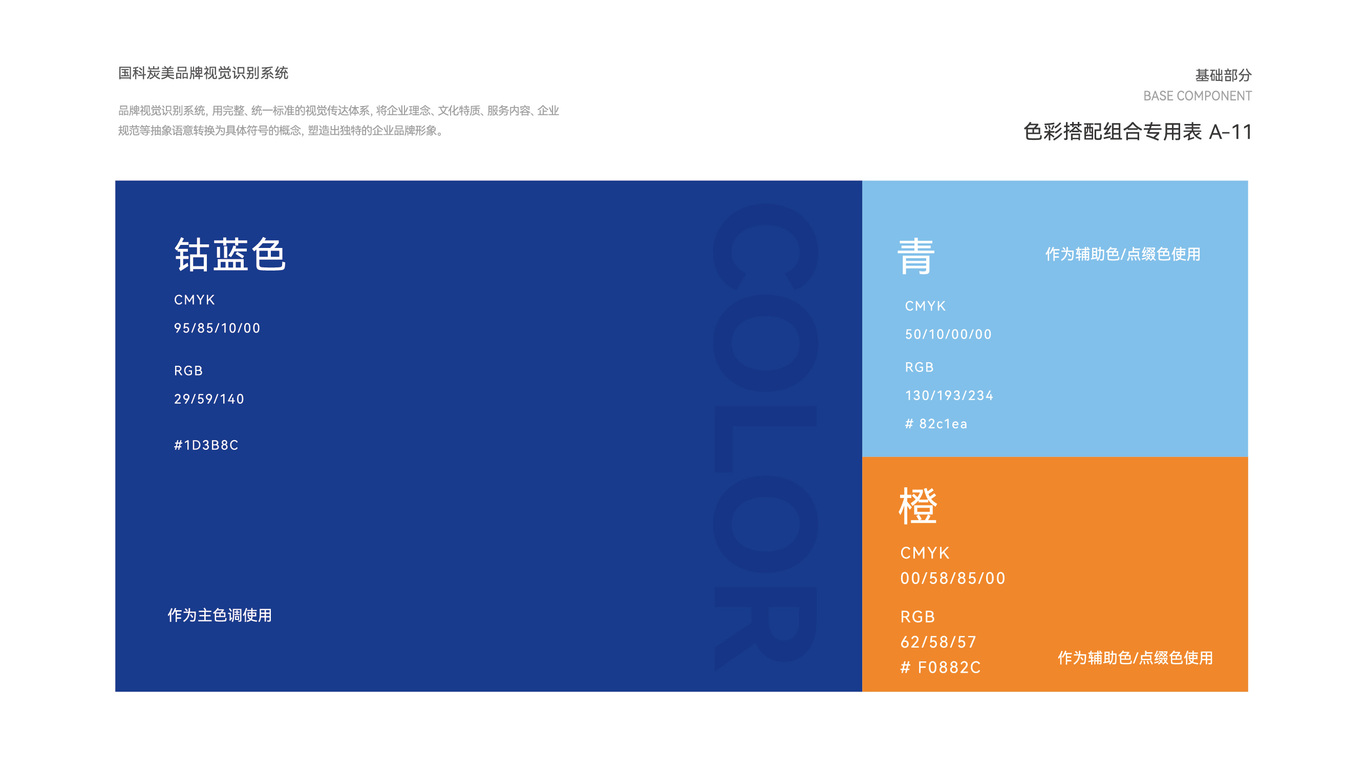 国科炭美品牌视觉识别系统

品牌视觉识别系统, 用完整、统一标准的视觉传达体系, 将企业理念、文化特质、服务内容、企业规范等抽象语意转换为具体符号的概念, 塑造出独特的企业品牌形象。

基础部分
BASE COMPONENT
色彩搭配组合专用表 A-11

钴蓝色
CMYK
95/85/10/00
RGB
29/59/140
#1D3B8C

作为主色调使用

COLOR

青
作为辅助色/点缀色使用
CMYK
50/10/00/00
RGB
130/193/234
# 82c1ea

橙
CMYK
00/58/85/00
RGB
62/58/57
# F0882C
作为辅助色/点缀色使用